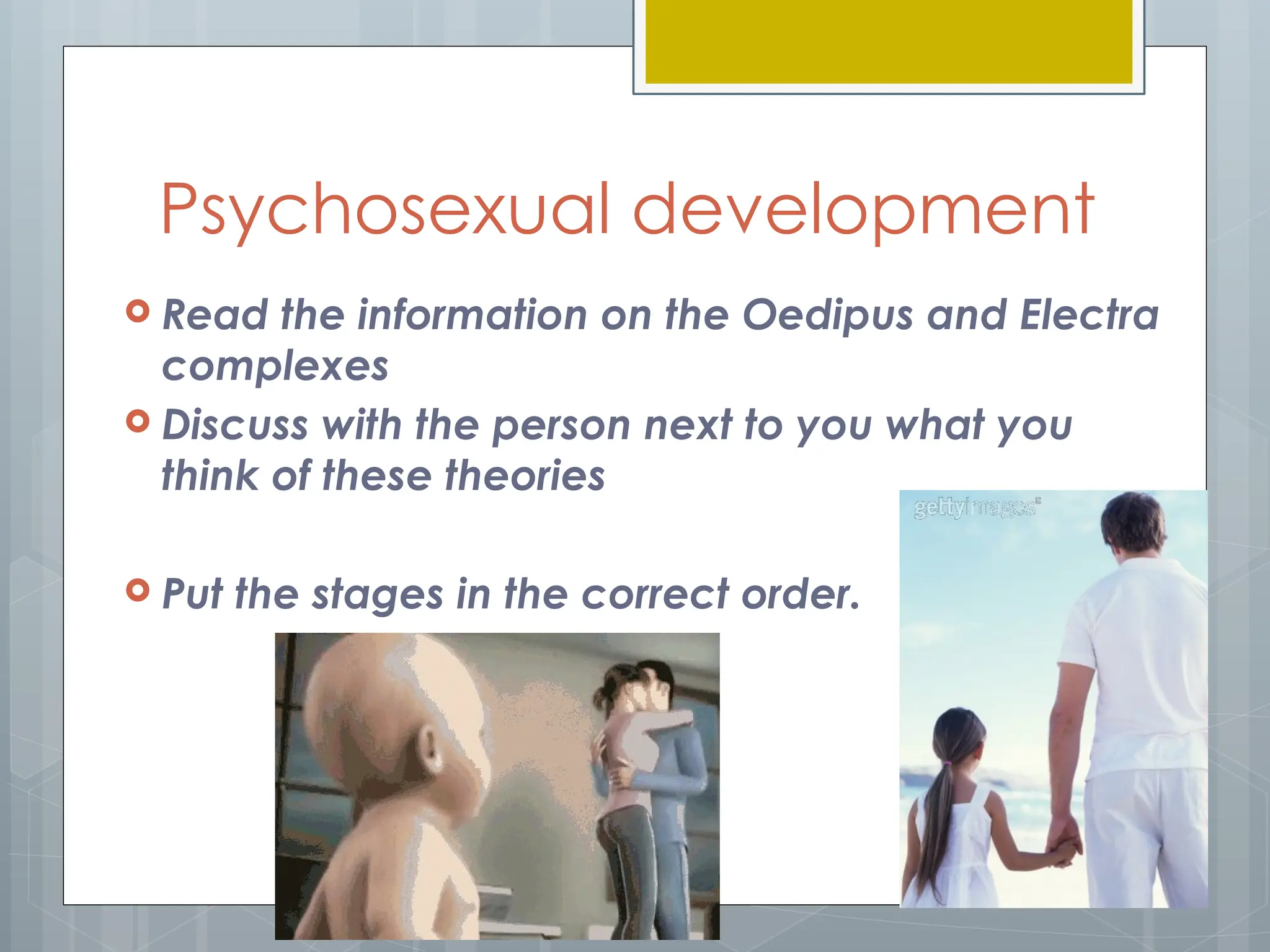 Psychosexual development

Read the information on the Oedipus and Electra complexes

Discuss with the person next to you what you think of these theories

Put the stages in the correct order.

gettyimages